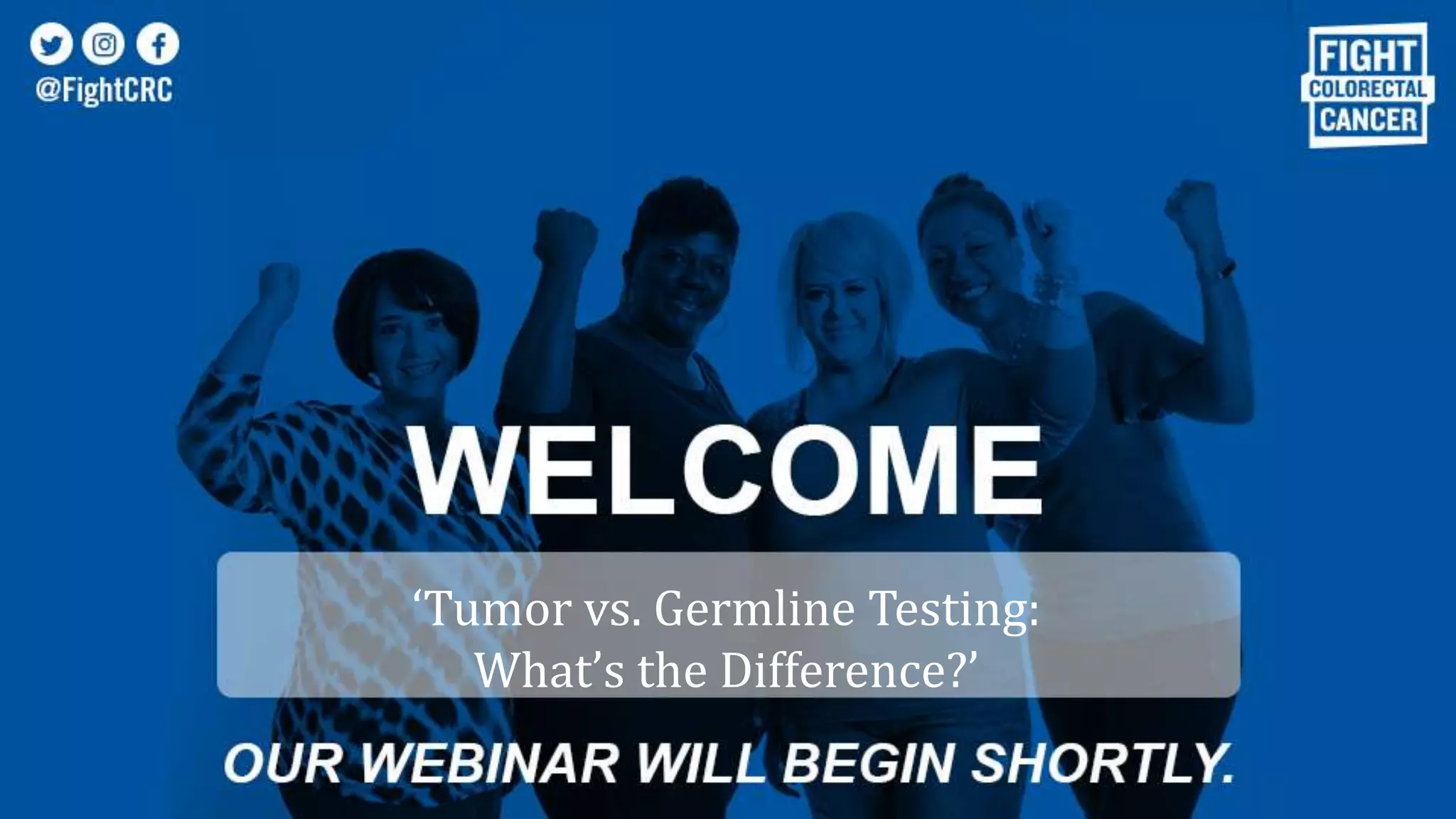 @FightCRC

FIGHT COLORECTAL CANCER

WELCOME

‘Tumor vs. Germline Testing: What’s the Difference?’

OUR WEBINAR WILL BEGIN SHORTLY.